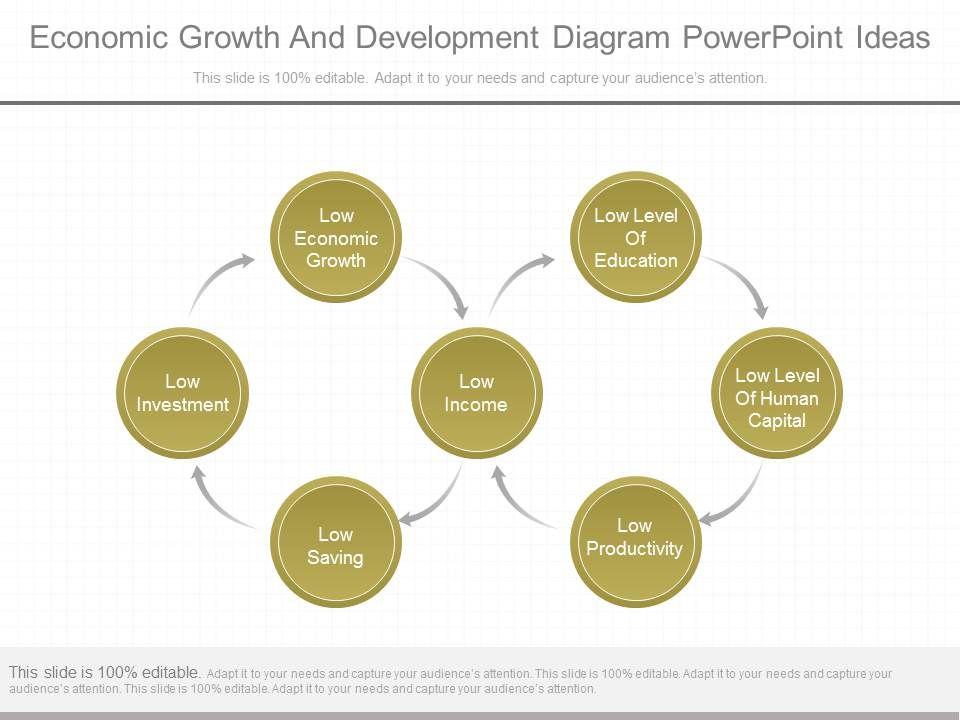 Economic Growth And Development Diagram PowerPoint Ideas

This slide is 100% editable. Adapt it to your needs and capture your audience's attention.

Low Economic Growth

Low Level Of Education

Low Investment

Low Income

Low Level Of Human Capital

Low Saving

Low Productivity

This slide is 100% editable. Adapt it to your needs and capture your audience's attention. This slide is 100% editable. Adapt it to your needs and capture your audience's attention. This slide is 100% editable. Adapt it to your needs and capture your audience's attention.